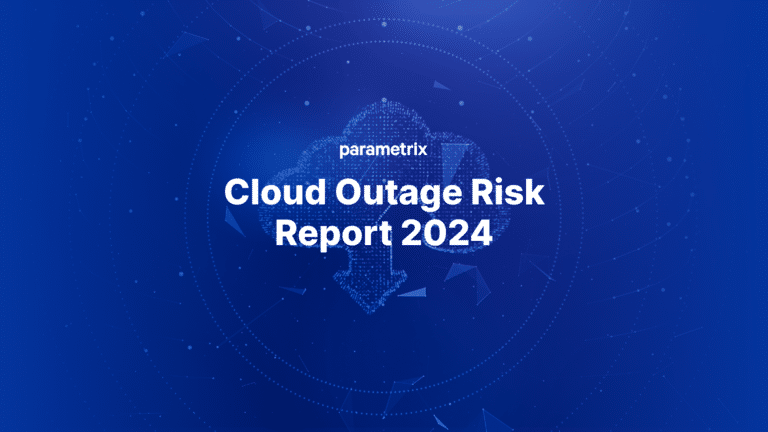 parametrix

Cloud Outage Risk Report 2024